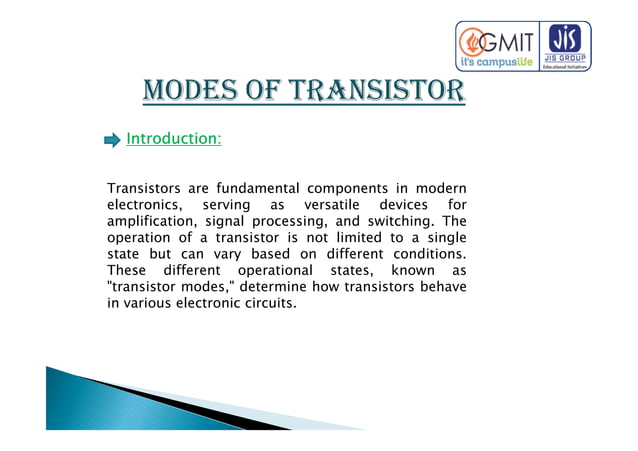 GMIT
it's campuslife
JIS
JIS GROUP
Educational Initiatives

MODES OF TRANSISTOR

Introduction:

Transistors are fundamental components in modern electronics, serving as versatile devices for amplification, signal processing, and switching. The operation of a transistor is not limited to a single state but can vary based on different conditions. These different operational states, known as "transistor modes," determine how transistors behave in various electronic circuits.